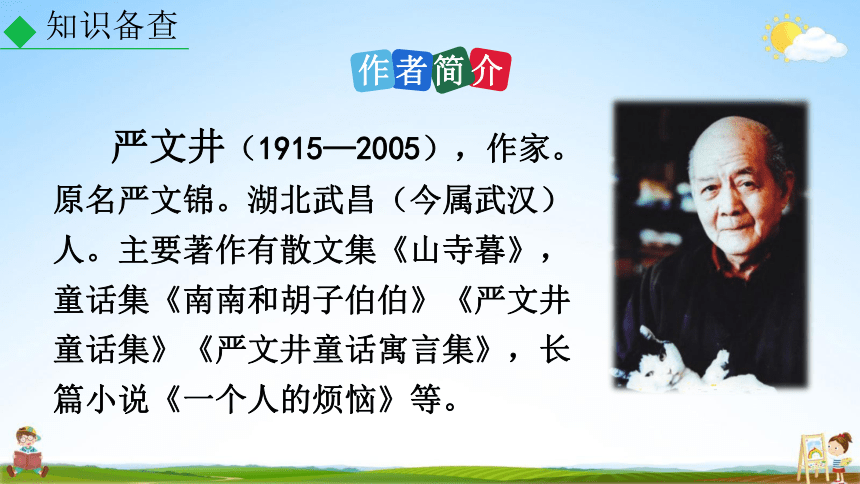 知识备查

作者简介

严文井（1915—2005），作家。原名严文锦。湖北武昌（今属武汉）人。主要著作有散文集《山寺暮》，童话集《南南和胡子伯伯》《严文井童话集》《严文井童话寓言集》，长篇小说《一个人的烦恼》等。